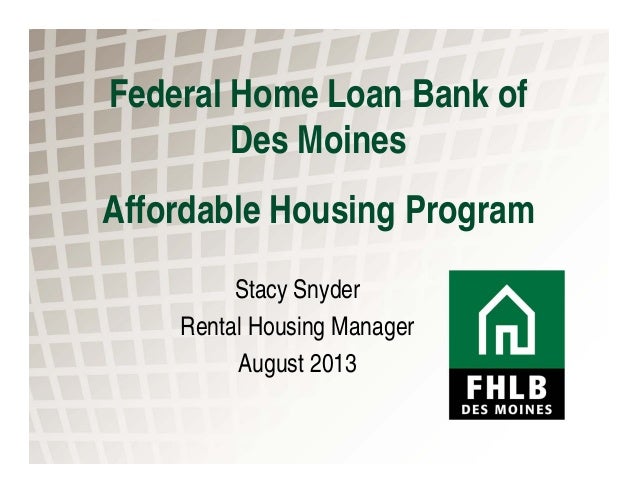 Federal Home Loan Bank of Des Moines

Affordable Housing Program

Stacy Snyder
Rental Housing Manager
August 2013

FHLB
DES MOINES